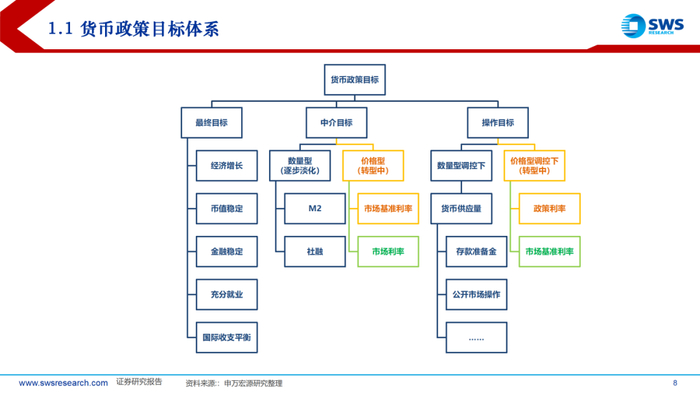 1.1 货币政策目标体系

SWS RESEARCH

货币政策目标

最终目标

经济增长

币值稳定

金融稳定

充分就业

国际收支平衡

中介目标

数量型
(逐步淡化)

M2

社融

价格型
(转型中)

市场基准利率

市场利率

操作目标

数量型调控下

货币供应量

存款准备金

公开市场操作

……

价格型调控下
(转型中)

政策利率

市场基准利率

www.swsresearch.com 证券研究报告 资料来源：申万宏源研究整理 8